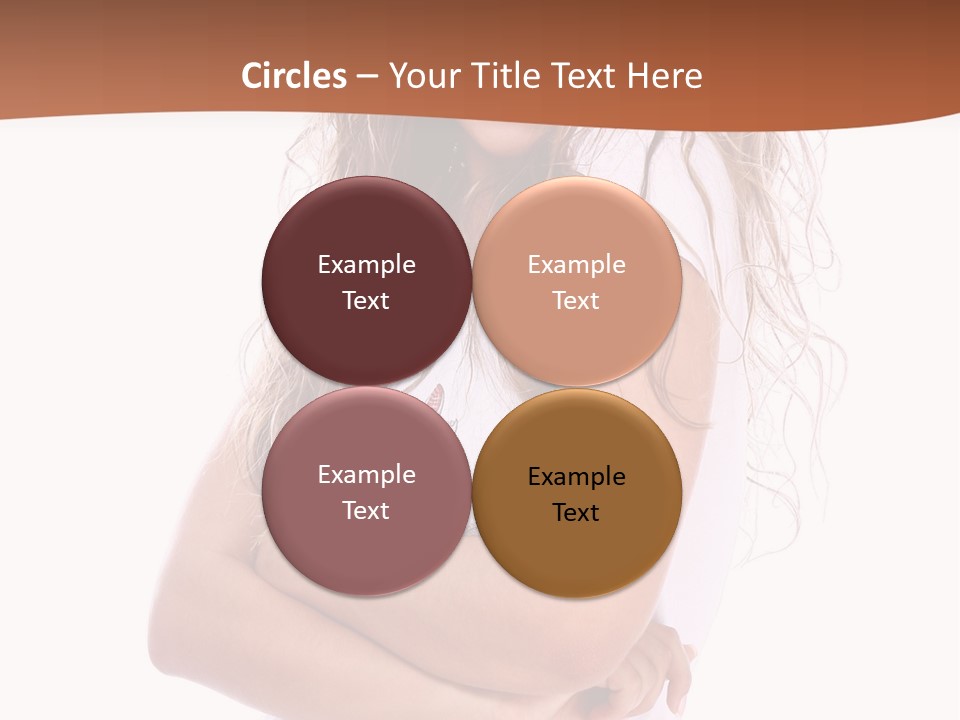 Circles – Your Title Text Here

Example Text

Example Text

Example Text

Example Text